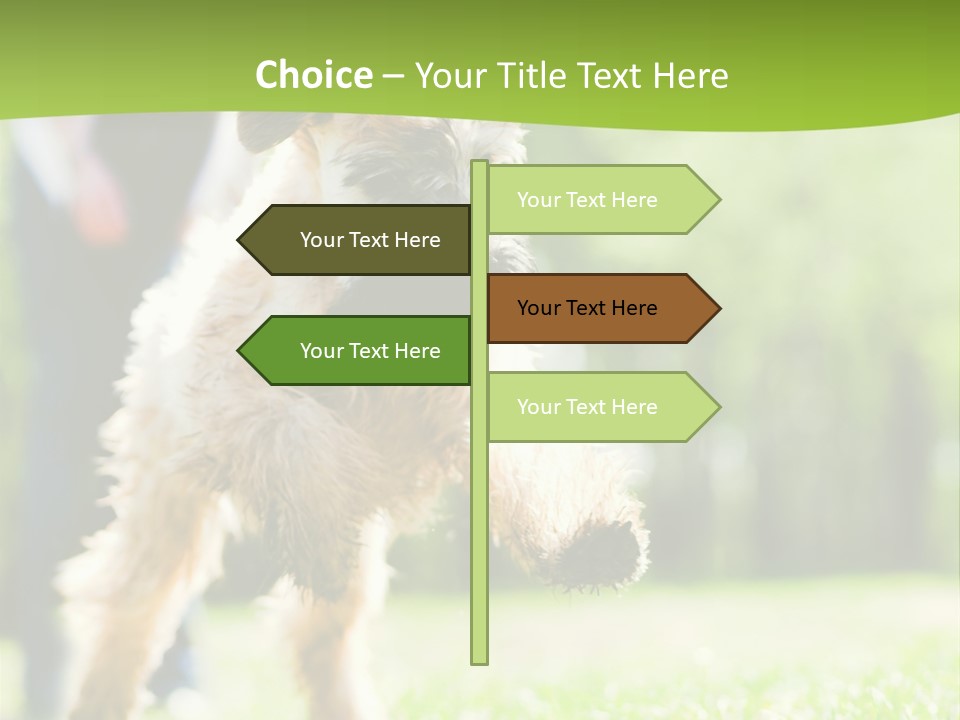 Choice – Your Title Text Here

Your Text Here

Your Text Here

Your Text Here

Your Text Here

Your Text Here